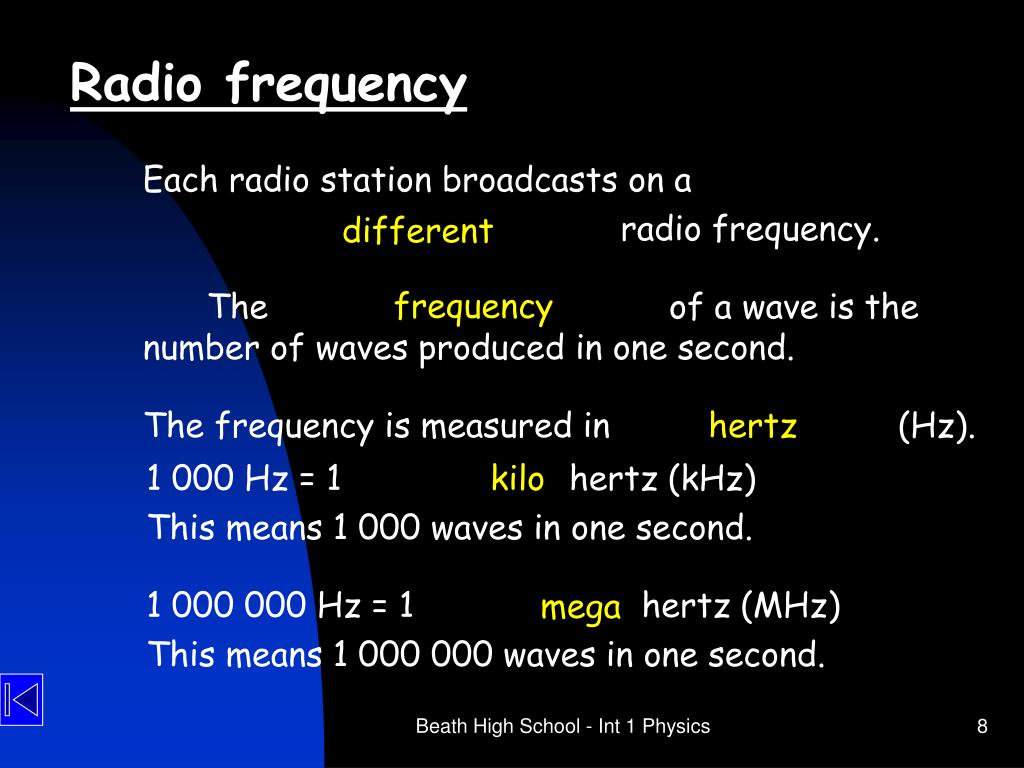 Radio frequency

Each radio station broadcasts on a different radio frequency.

The frequency of a wave is the number of waves produced in one second.

The frequency is measured in hertz (Hz).

1 000 Hz = 1 kilo hertz (kHz)

This means 1 000 waves in one second.

1 000 000 Hz = 1 mega hertz (MHz)

This means 1 000 000 waves in one second.

Beath High School - Int 1 Physics

8